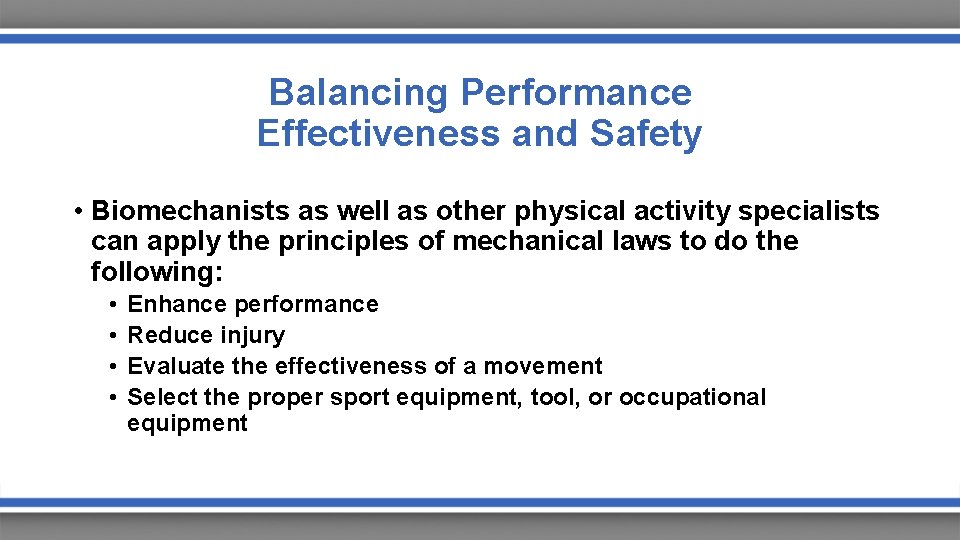 Balancing Performance Effectiveness and Safety

• Biomechanists as well as other physical activity specialists can apply the principles of mechanical laws to do the following:
  • Enhance performance
  • Reduce injury
  • Evaluate the effectiveness of a movement
  • Select the proper sport equipment, tool, or occupational equipment